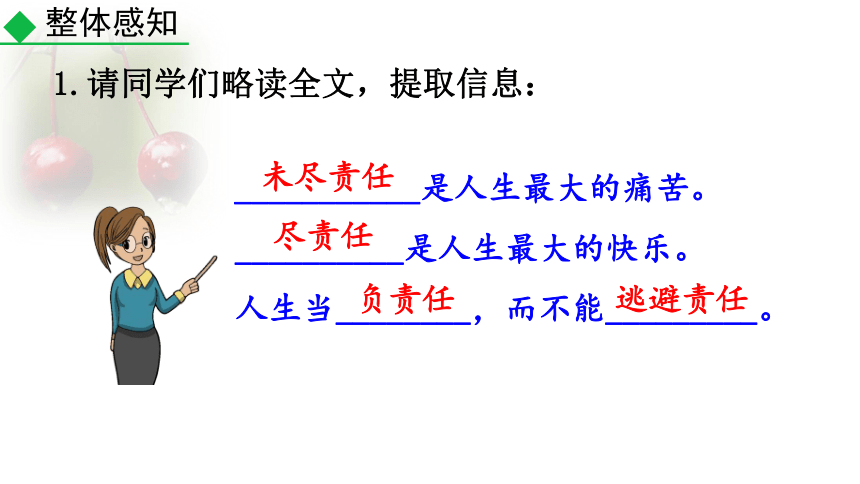 整体感知

1. 请同学们略读全文，提取信息：

未尽责任是人生最大的痛苦。

尽责任是人生最大的快乐。

人生当负责任，而不能逃避责任。